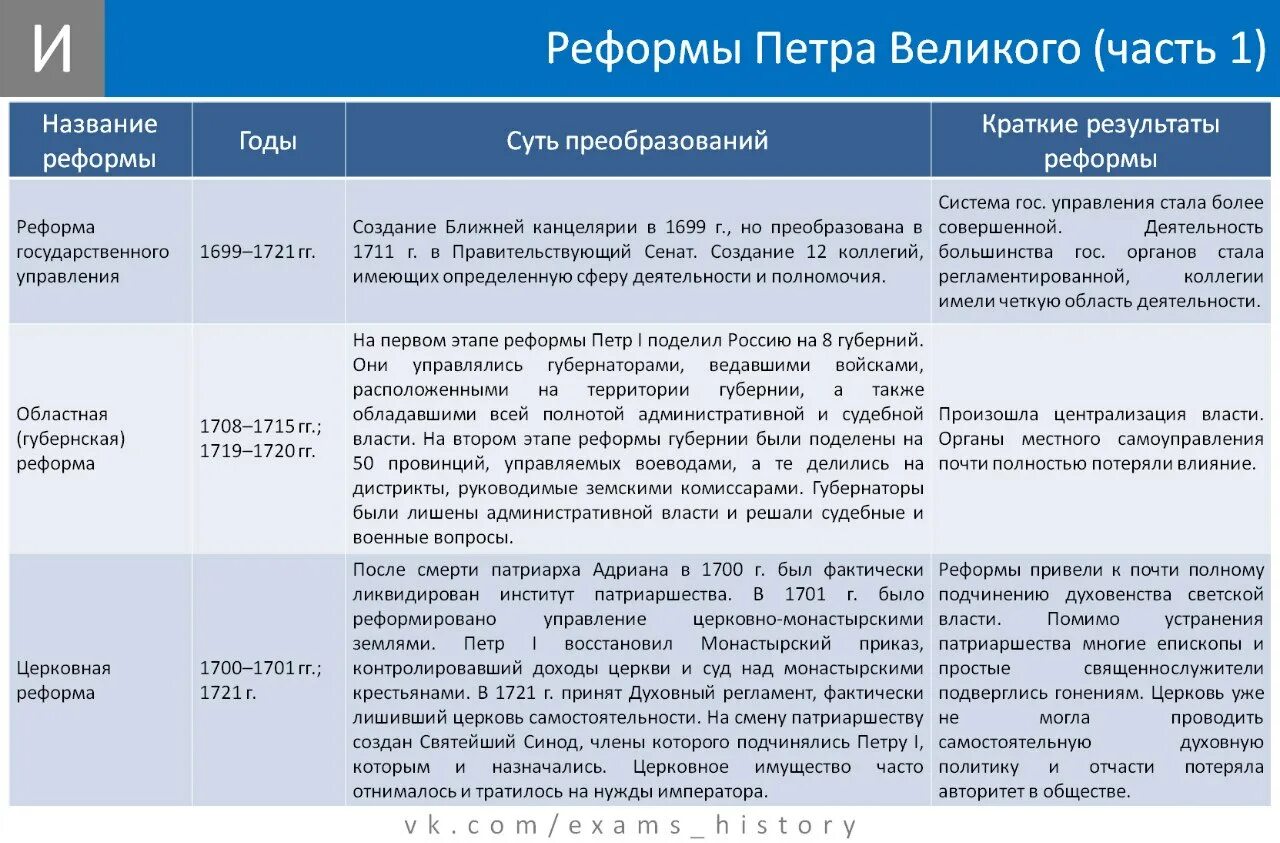 И

Реформы Петра Великого (часть 1)

| Название реформы | Годы | Суть преобразований | Краткие результаты реформы |
|---|---|---|---|
| Реформа государственного управления | 1699–1721 гг. | Создание Ближней канцелярии в 1699 г., но преобразована в 1711 г. в Правительствующий Сенат. Создание 12 коллегий, имеющих определенную сферу деятельности и полномочия. | Система гос. управления стала более совершенной. Деятельность большинства гос. органов стала регламентированной, коллегии имели четкую область деятельности. |
| Областная (губернская) реформа | 1708–1715 гг.; 1719–1720 гг. | На первом этапе реформы Петр I поделил Россию на 8 губерний. Они управлялись губернаторами, ведавшими войсками, расположенными на территории губернии, а также обладавшими всей полнотой административной и судебной власти. На втором этапе реформы губернии были поделены на 50 провинций, управляемых воеводами, а те делились на дистрикты, руководимые земскими комиссарами. Губернаторы были лишены административной власти и решали судебные и военные вопросы. | Произошла централизация власти. Органы местного самоуправления почти полностью потеряли влияние. |
| Церковная реформа | 1700–1701 гг.; 1721 г. | После смерти патриарха Адриана в 1700 г. был фактически ликвидирован институт патриаршества. В 1701 г. было реформировано управление церковно-монастырскими землями. Петр I восстановил Монастырский приказ, контролировавший доходы церкви и суд над монастырскими крестьянами. В 1721 г. принят Духовный регламент, фактически лишивший церковь самостоятельности. На смену патриаршеству создан Святейший Синод, члены которого подчинялись Петру I, которым и назначались. Церковное имущество часто отнималось и тратилось на нужды императора. | Реформы привели к почти полному подчинению духовенства светской власти. Помимо устранения патриаршества многие епископы и простые священнослужители подверглись гонениям. Церковь уже не могла проводить самостоятельную духовную политику и отчасти потеряла авторитет в обществе. |

vk.com/exams_history